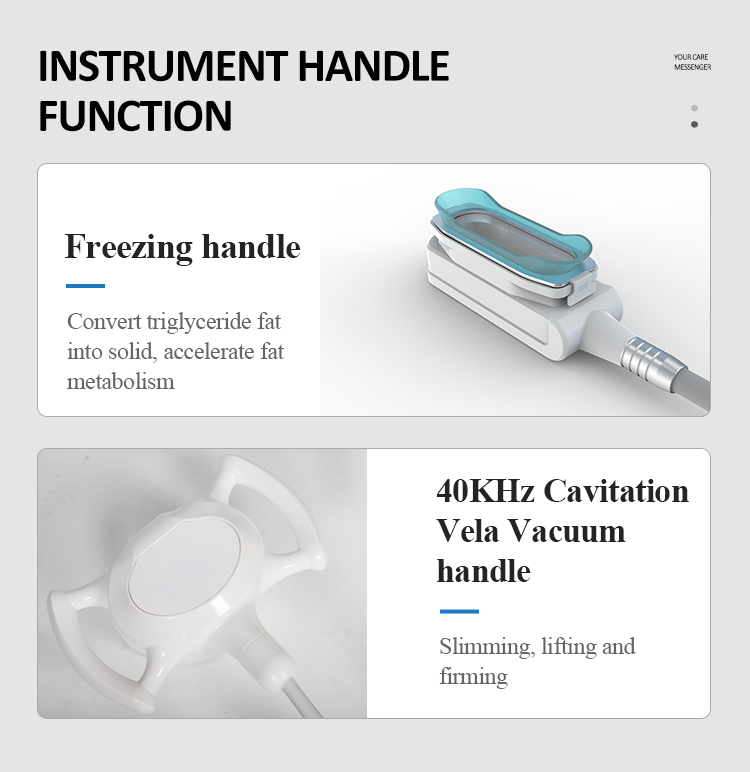 INSTRUMENT HANDLE FUNCTION

YOUR CARE MESSENGER

Freezing handle

Convert triglyceride fat into solid, accelerate fat metabolism

40KHz Cavitation Vela Vacuum handle

Slimming, lifting and firming